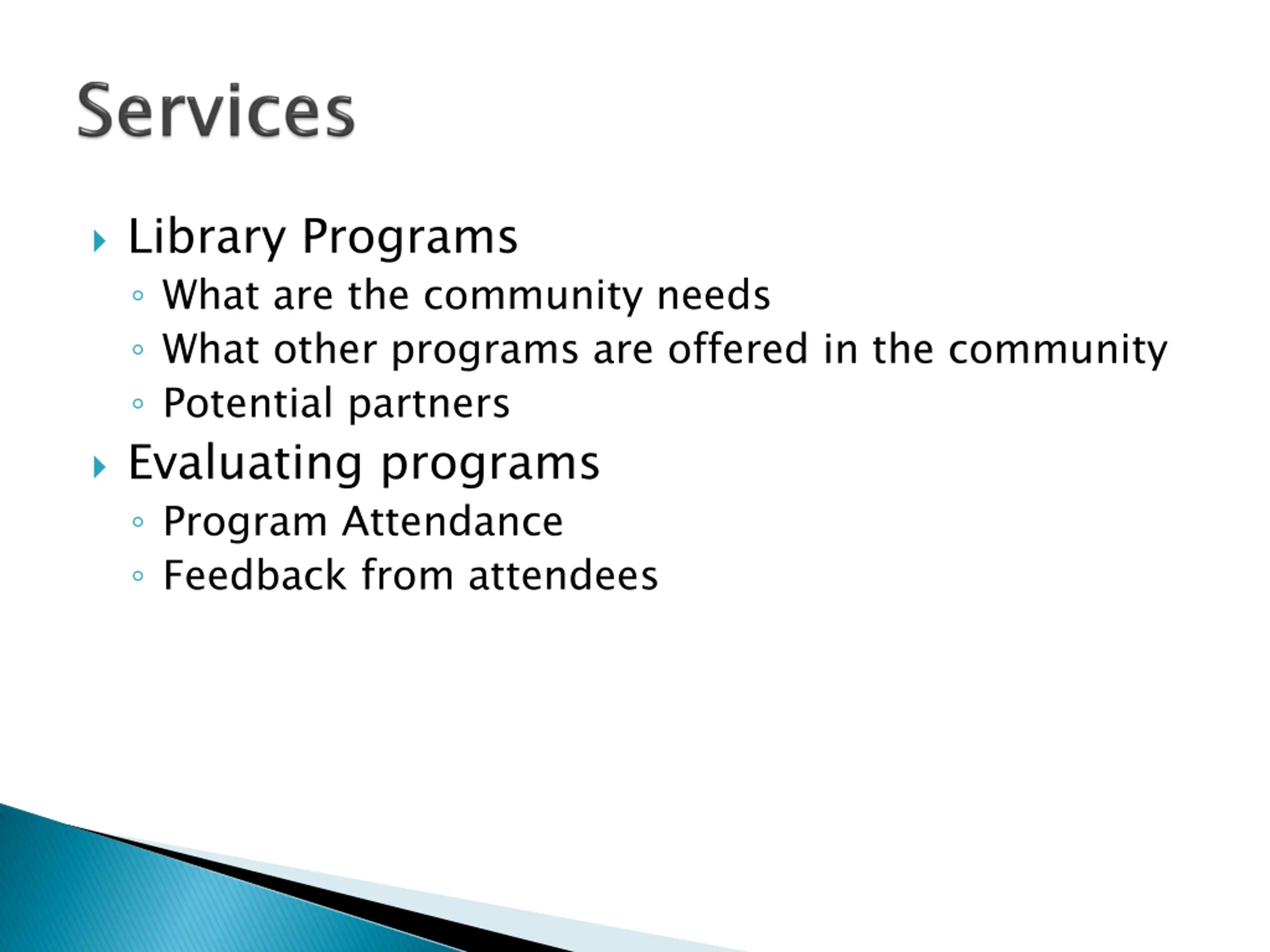 Services

Library Programs
What are the community needs
What other programs are offered in the community
Potential partners

Evaluating programs
Program Attendance
Feedback from attendees